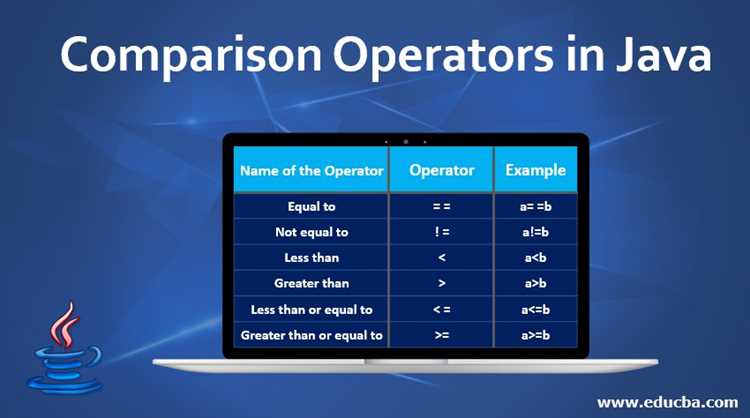 Comparison Operators in Java

| Name of the Operator | Operator | Example |
|---|---|---|
| Equal to | = = | a= =b |
| Not equal to | ! = | a!=b |
| Less than | < | a<b |
| Greater than | > | a>b |
| Less than or equal to | < = | a<=b |
| Greater than or equal to | >= | a>=b |

www.educba.com